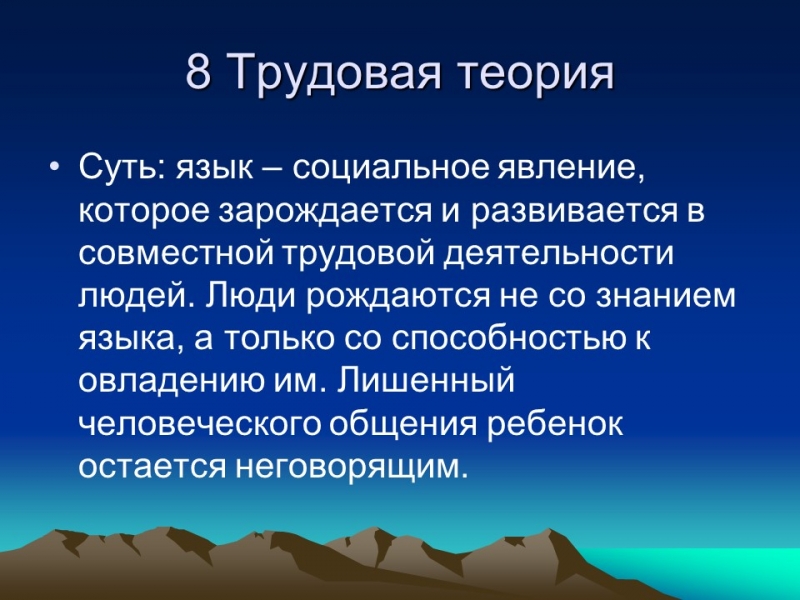 8 Трудовая теория

• Суть: язык – социальное явление, которое зарождается и развивается в совместной трудовой деятельности людей. Люди рождаются не со знанием языка, а только со способностью к овладению им. Лишенный человеческого общения ребенок остается неговорящим.